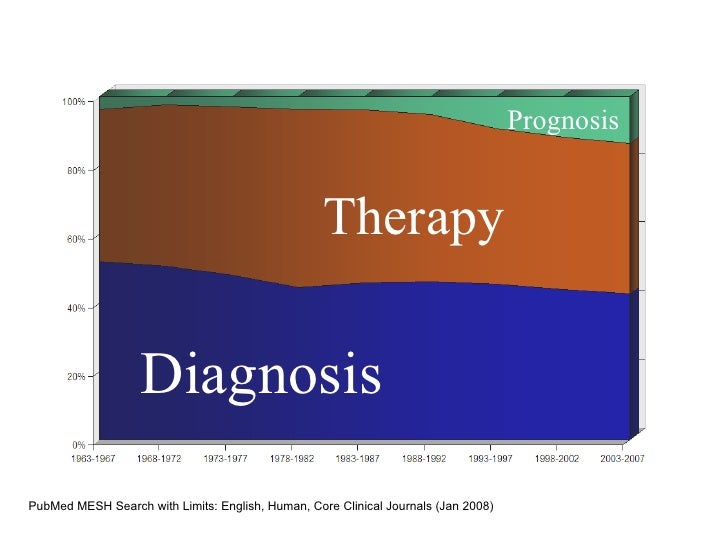 100%
80%
60%
40%
20%
0%

Prognosis

Therapy

Diagnosis

1963-1967 1968-1972 1973-1977 1978-1982 1983-1987 1988-1992 1993-1997 1998-2002 2003-2007

PubMed MESH Search with Limits: English, Human, Core Clinical Journals (Jan 2008)